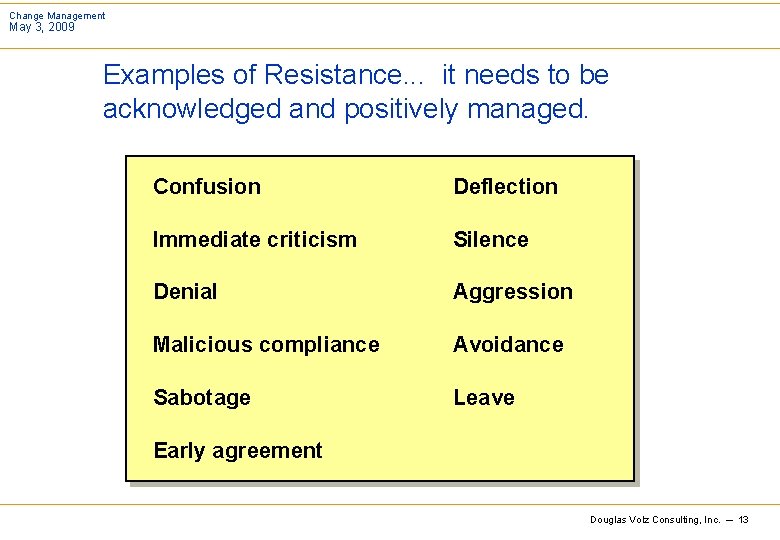 Change Management
May 3, 2009

Examples of Resistance... it needs to be acknowledged and positively managed.

Confusion

Immediate criticism

Denial

Malicious compliance

Sabotage

Early agreement

Deflection

Silence

Aggression

Avoidance

Leave

Douglas Volz Consulting, Inc. — 13